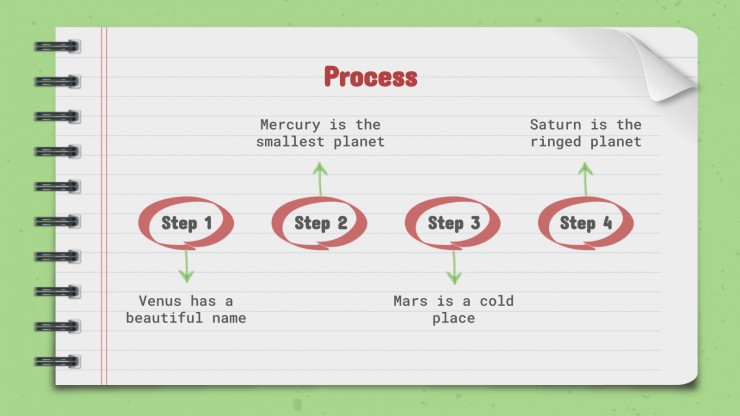 Process

Mercury is the smallest planet

Saturn is the ringed planet

Step 1

Step 2

Step 3

Step 4

Venus has a beautiful name

Mars is a cold place